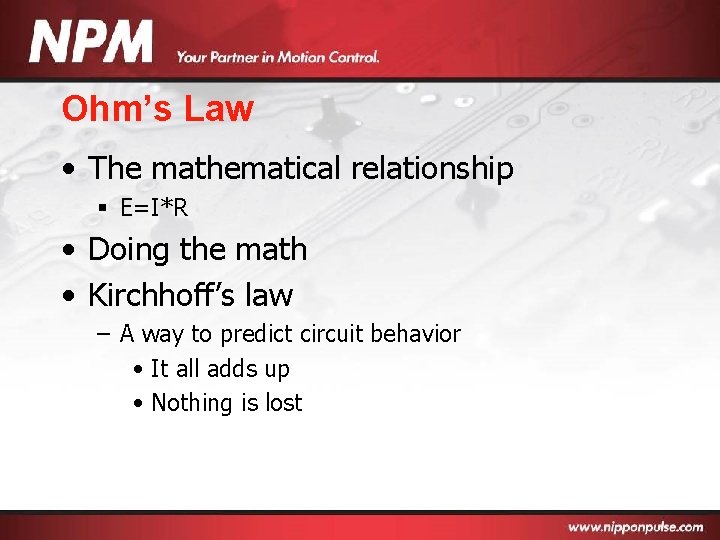 NPM Your Partner in Motion Control.

Ohm's Law

• The mathematical relationship
  ▪ E=I*R
• Doing the math
• Kirchhoff's law
  – A way to predict circuit behavior
    • It all adds up
    • Nothing is lost

www.nipponpulse.com